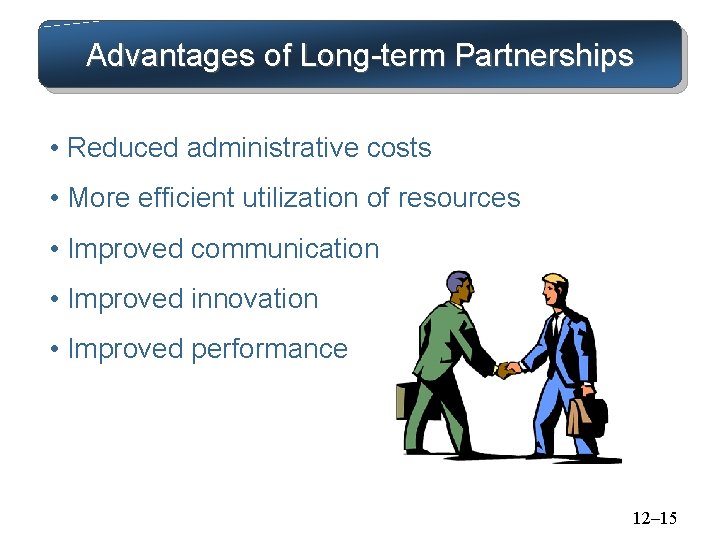 Advantages of Long-term Partnerships

• Reduced administrative costs

• More efficient utilization of resources

• Improved communication

• Improved innovation

• Improved performance

12–15